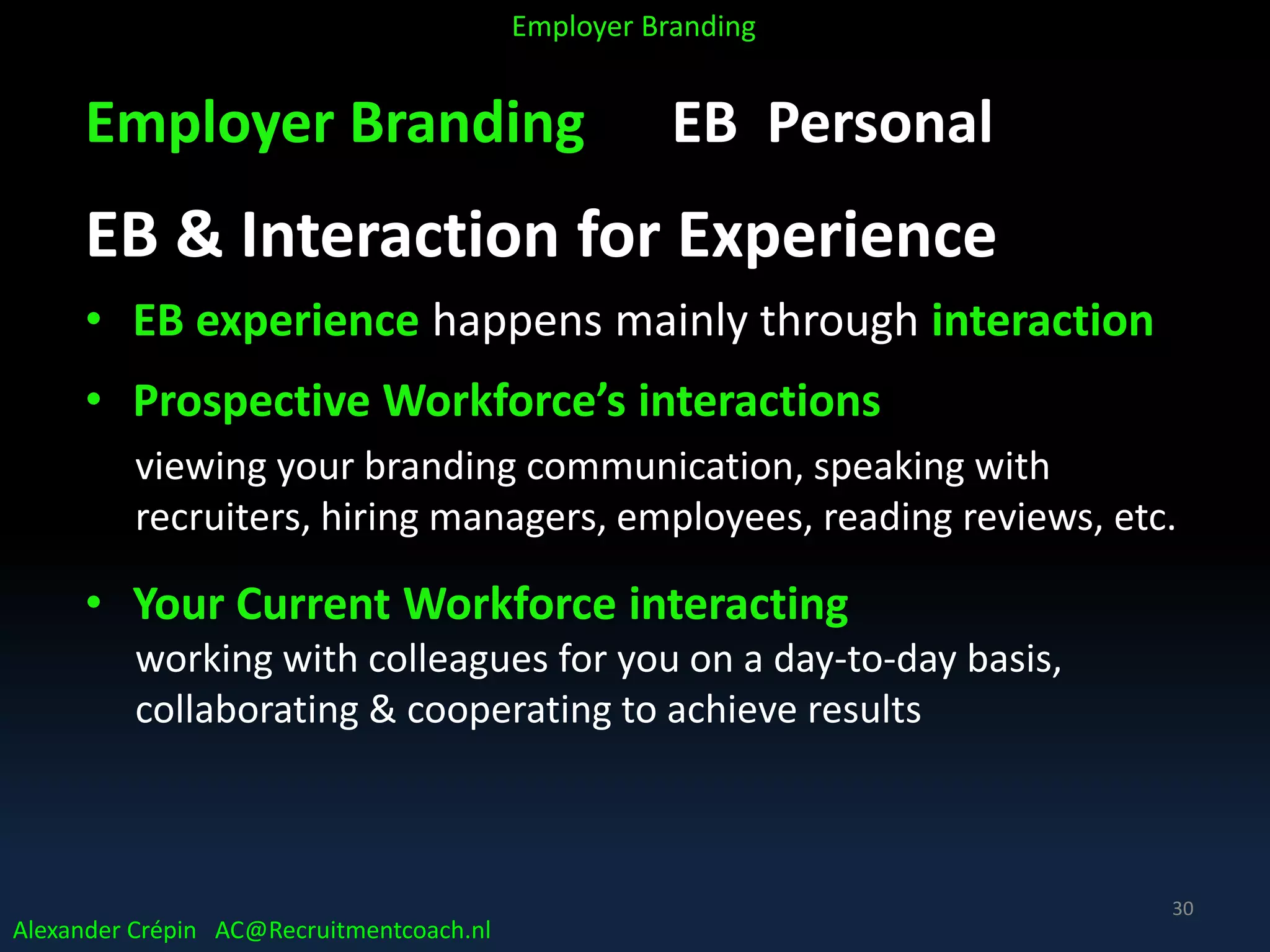 Employer Branding

Employer Branding EB Personal

EB & Interaction for Experience

• EB experience happens mainly through interaction

• Prospective Workforce's interactions

viewing your branding communication, speaking with recruiters, hiring managers, employees, reading reviews, etc.

• Your Current Workforce interacting

working with colleagues for you on a day-to-day basis, collaborating & cooperating to achieve results

30

Alexander Crépin AC@Recruitmentcoach.nl